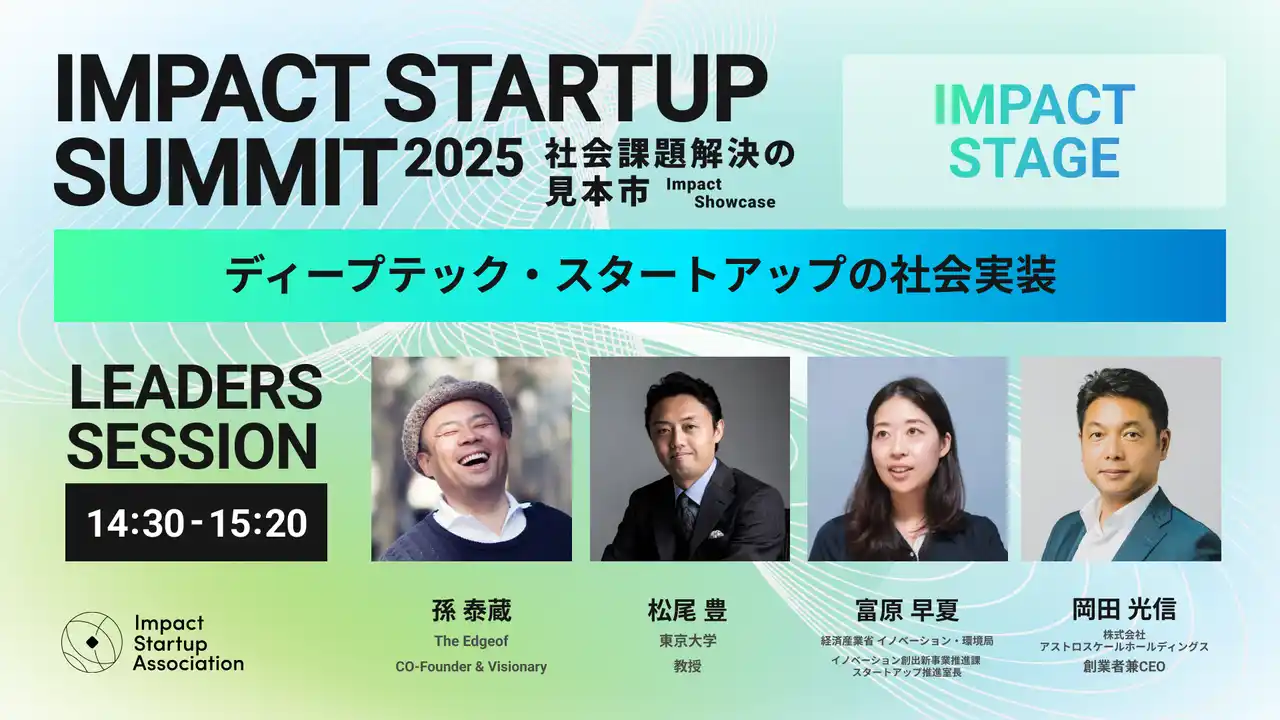 IMPACT STARTUP SUMMIT 2025 社会課題解決の見本市 Impact Showcase

IMPACT STAGE

ディープテック・スタートアップの社会実装

LEADERS SESSION

14:30 - 15:20

Impact Startup Association

孫 泰蔵
The Edgeof
CO-Founder & Visionary

松尾 豊
東京大学
教授

富原 早夏
経済産業省 イノベーション・環境局
イノベーション創出新事業推進課
スタートアップ推進室長

岡田 光信
株式会社
アストロスケールホールディングス
創業者兼CEO